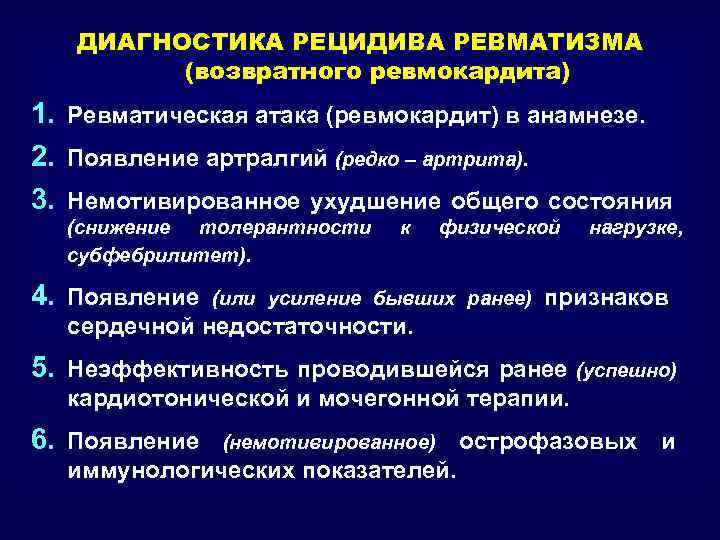 ДИАГНОСТИКА РЕЦИДИВА РЕВМАТИЗМА
(возвратного ревмокардита)

1. Ревматическая атака (ревмокардит) в анамнезе.

2. Появление артралгий (редко – артрита).

3. Немотивированное ухудшение общего состояния (снижение толерантности к физической нагрузке, субфебрилитет).

4. Появление (или усиление бывших ранее) признаков сердечной недостаточности.

5. Неэффективность проводившейся ранее (успешно) кардиотонической и мочегонной терапии.

6. Появление (немотивированное) острофазовых и иммунологических показателей.